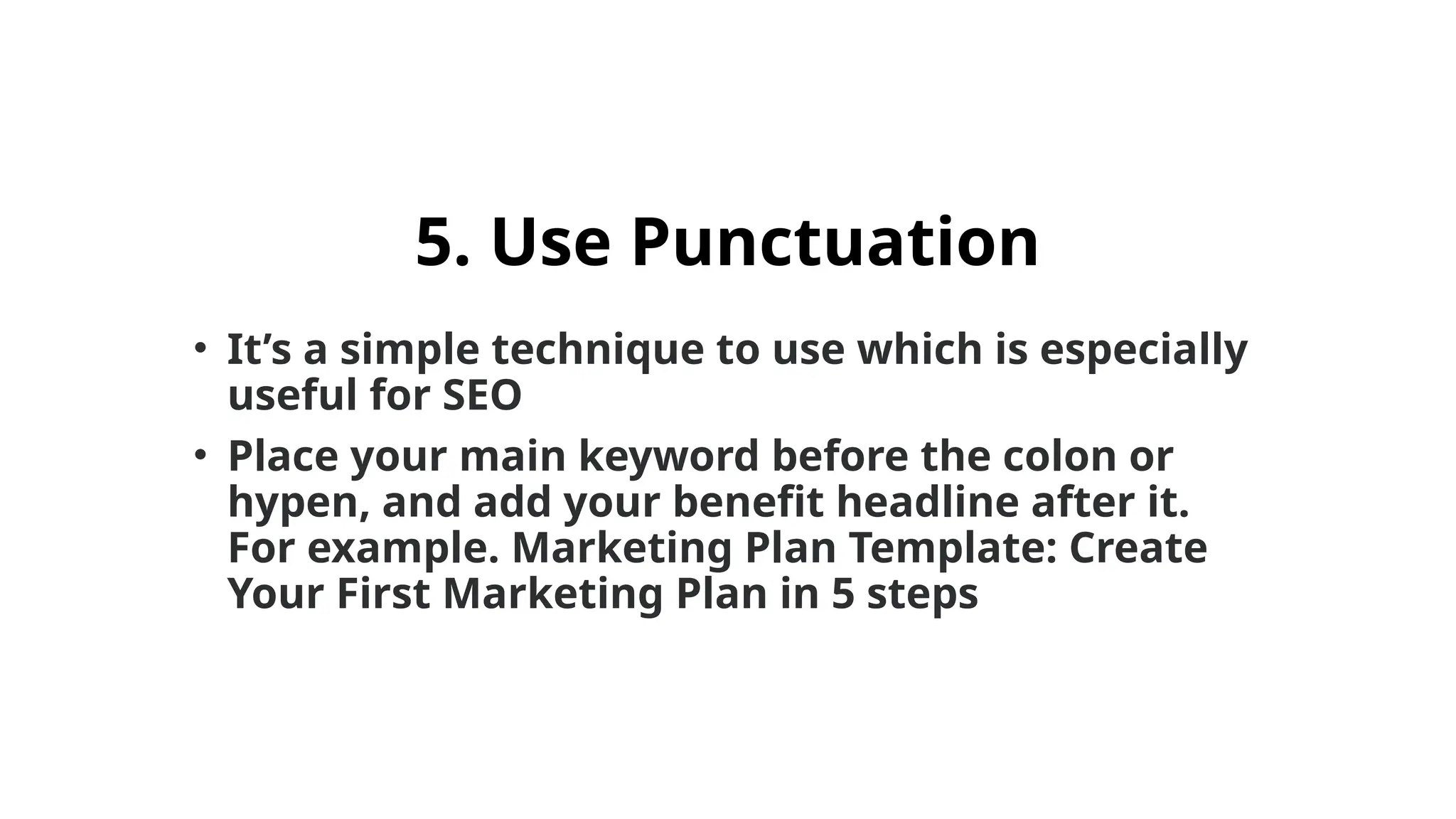 5. Use Punctuation

• It’s a simple technique to use which is especially useful for SEO
• Place your main keyword before the colon or hypen, and add your benefit headline after it. For example. Marketing Plan Template: Create Your First Marketing Plan in 5 steps